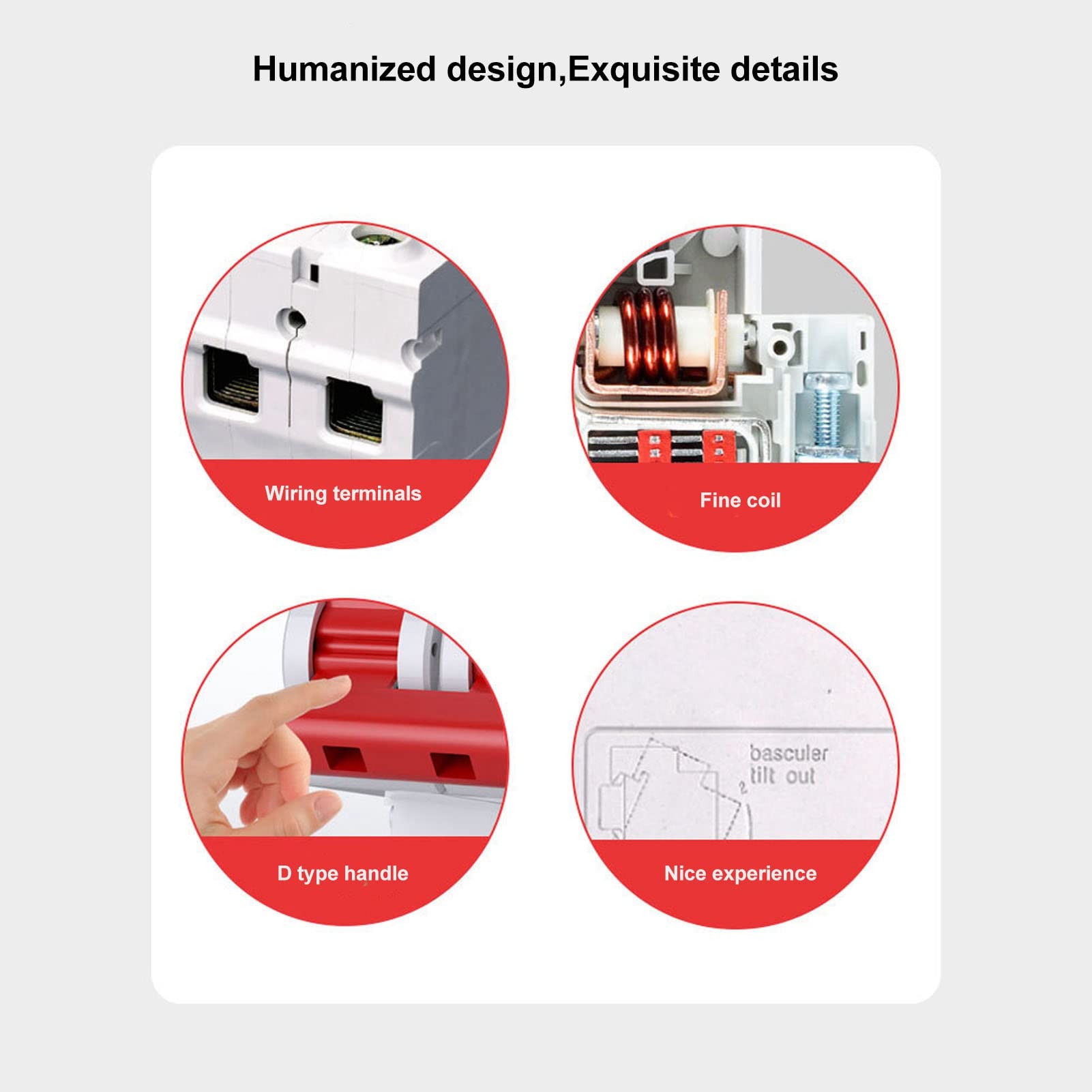 Humanized design,Exquisite details

Wiring terminals

Fine coil

D type handle

basculer
tilt out
2

Nice experience